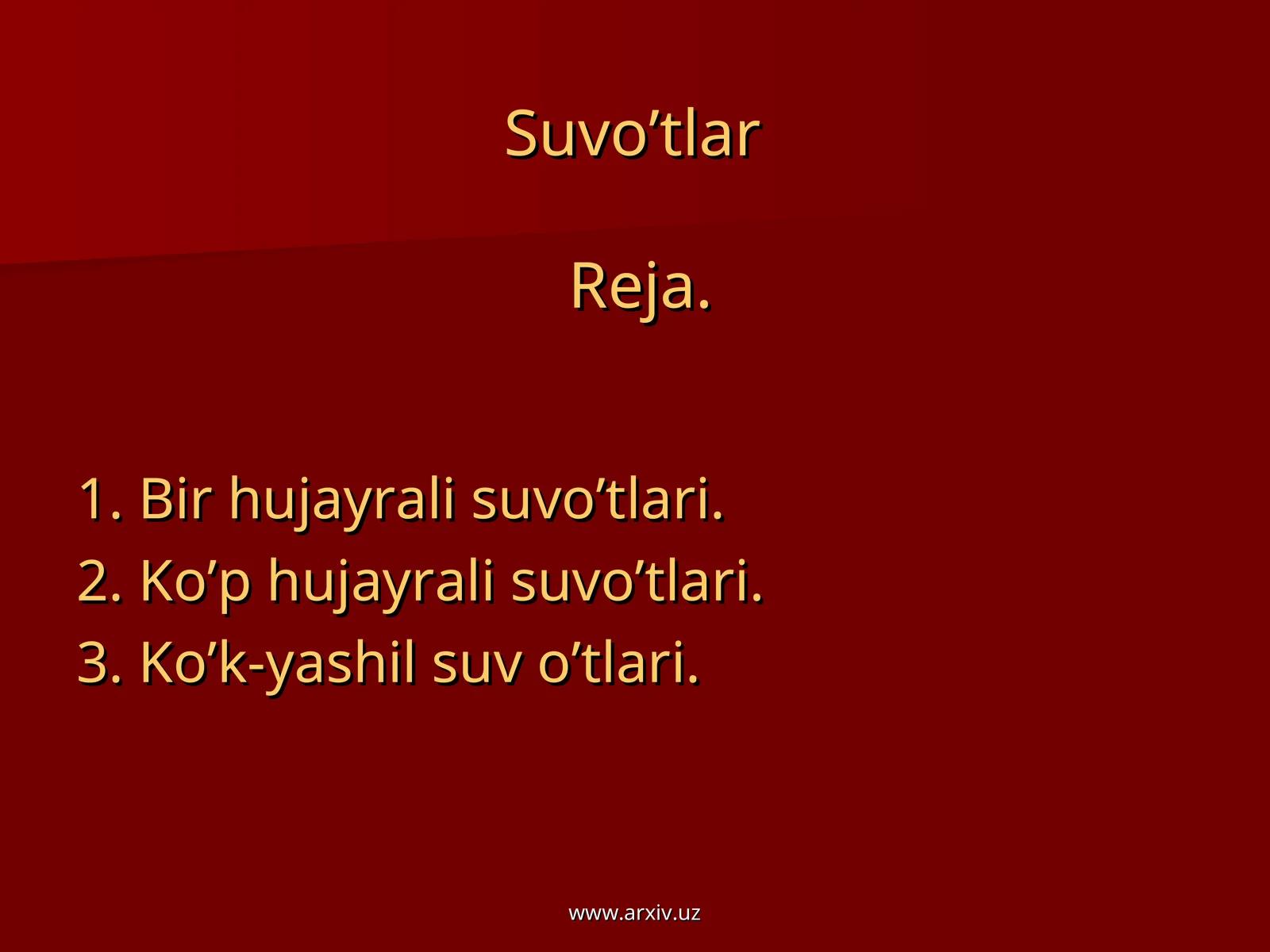 Suvo’tlar

Reja.

1. Bir hujayrali suvo’tlari.
2. Ko’p hujayrali suvo’tlari.
3. Ko’k-yashil suv o’tlari.

www.arxiv.uz